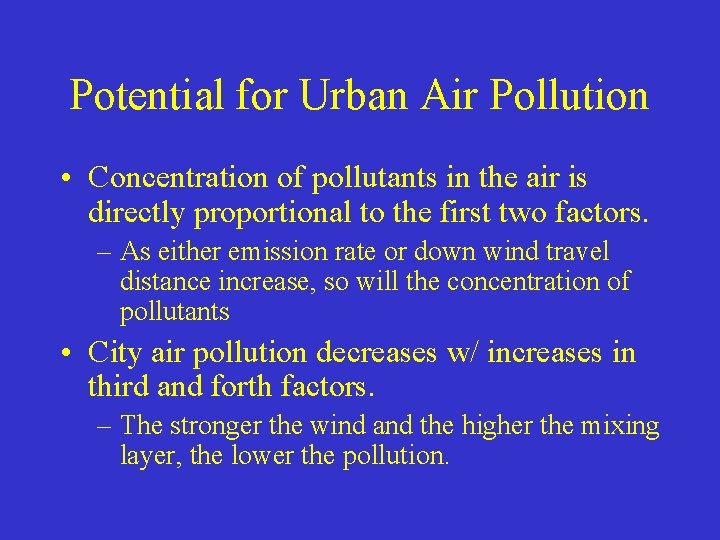 Potential for Urban Air Pollution

• Concentration of pollutants in the air is directly proportional to the first two factors.
– As either emission rate or down wind travel distance increase, so will the concentration of pollutants

• City air pollution decreases w/ increases in third and forth factors.
– The stronger the wind and the higher the mixing layer, the lower the pollution.